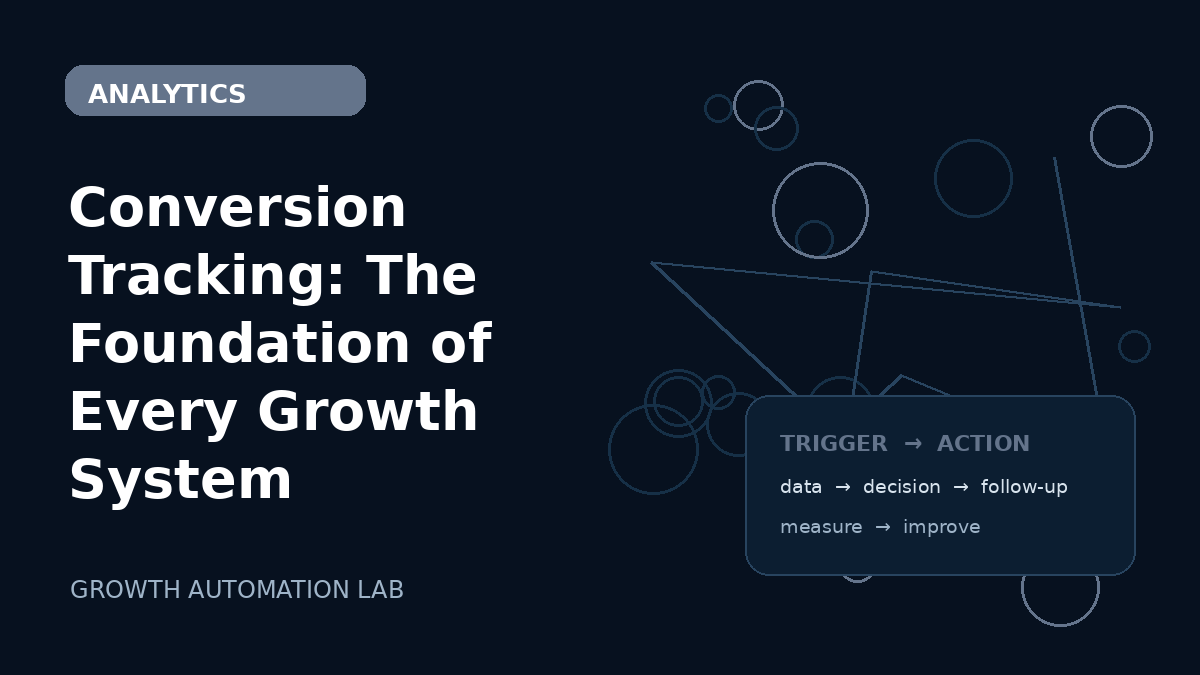 ANALYTICS

Conversion Tracking: The Foundation of Every Growth System

GROWTH AUTOMATION LAB

TRIGGER → ACTION

data → decision → follow-up

measure → improve